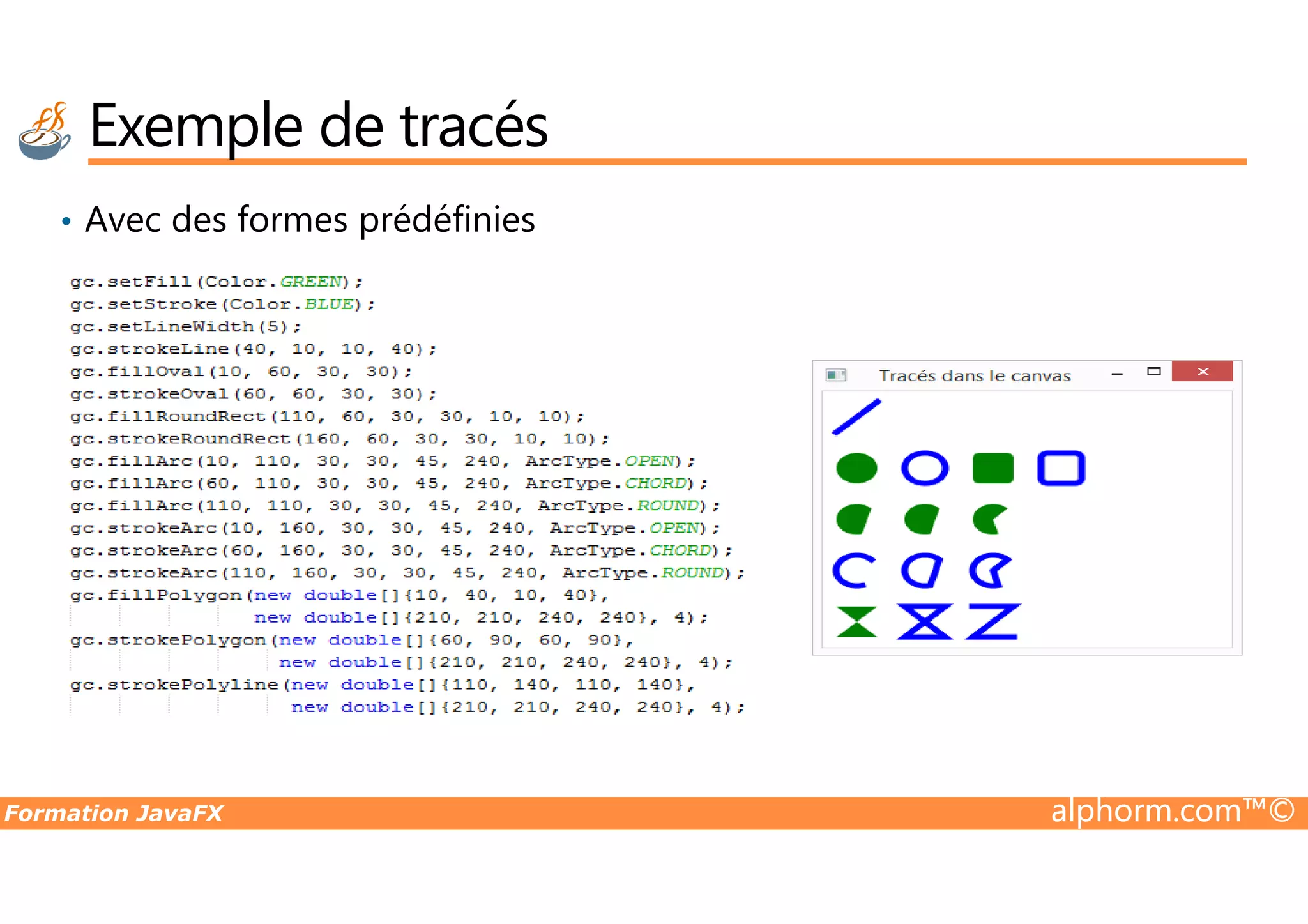 Exemple de tracés

• Avec des formes prédéfinies

gc.setFill(Color.GREEN);
gc.setStroke(Color.BLUE);
gc.setLineWidth(5);
gc.strokeLine(40, 10, 10, 40);
gc.fillOval(10, 60, 30, 30);
gc.strokeOval(60, 60, 30, 30);
gc.fillRoundRect(110, 60, 30, 30, 10, 10);
gc.strokeRoundRect(160, 60, 30, 30, 10, 10);
gc.fillArc(10, 110, 30, 30, 45, 240, ArcType.OPEN);
gc.fillArc(60, 110, 30, 30, 45, 240, ArcType.CHORD);
gc.fillArc(110, 110, 30, 30, 45, 240, ArcType.ROUND);
gc.strokeArc(10, 160, 30, 30, 45, 240, ArcType.OPEN);
gc.strokeArc(60, 160, 30, 30, 45, 240, ArcType.CHORD);
gc.strokeArc(110, 160, 30, 30, 45, 240, ArcType.ROUND);
gc.fillPolygon(new double[]{10, 40, 10, 40},
new double[]{210, 210, 240, 240}, 4);
gc.strokePolygon(new double[]{60, 90, 60, 90},
new double[]{210, 210, 240, 240}, 4);
gc.strokePolyline(new double[]{110, 140, 110, 140},
new double[]{210, 210, 240, 240}, 4);

Tracés dans le canvas

Formation JavaFX
alphorm.com™©